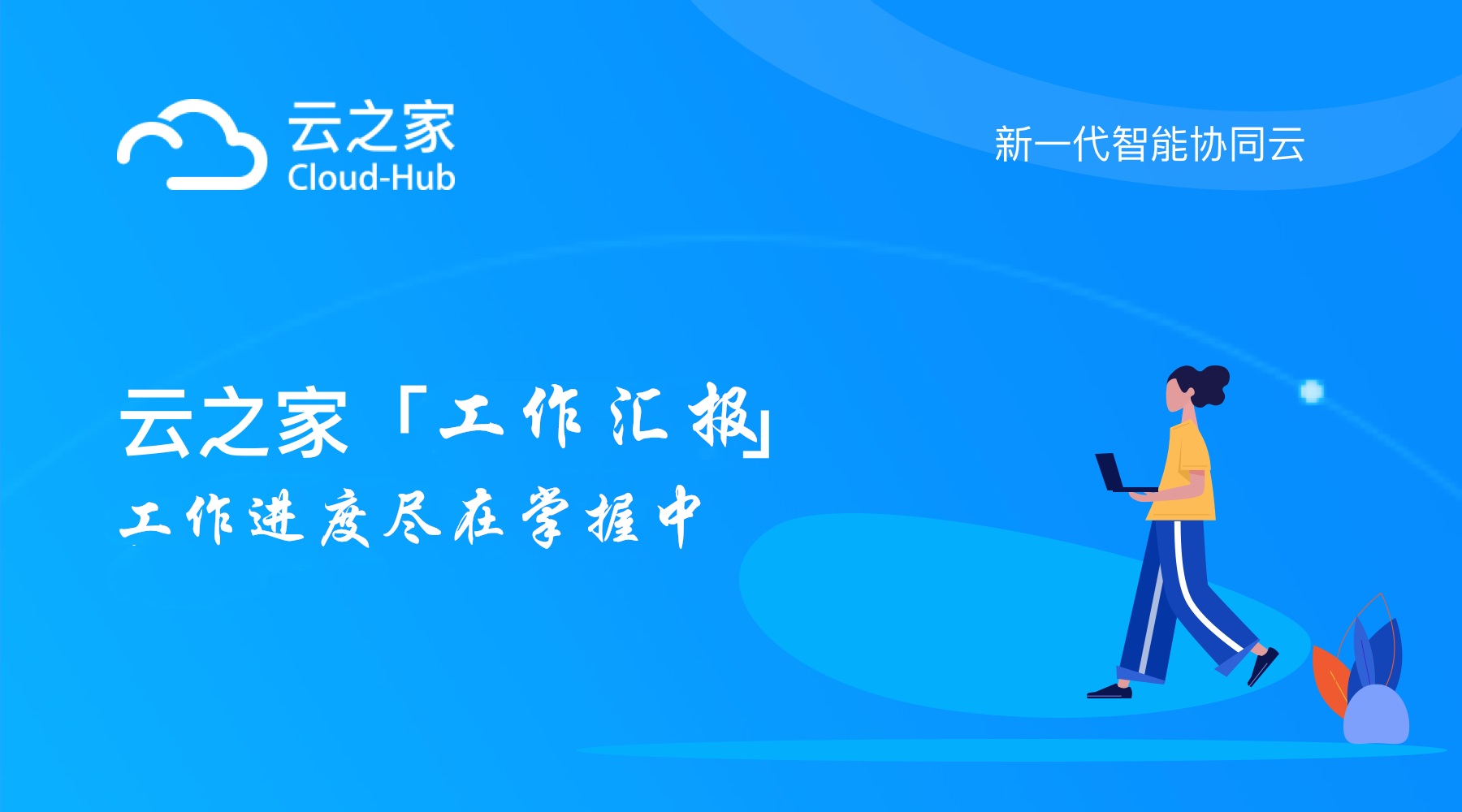 云之家
Cloud-Hub

新一代智能协同云

云之家「工作汇报」

工作进度尽在掌握中